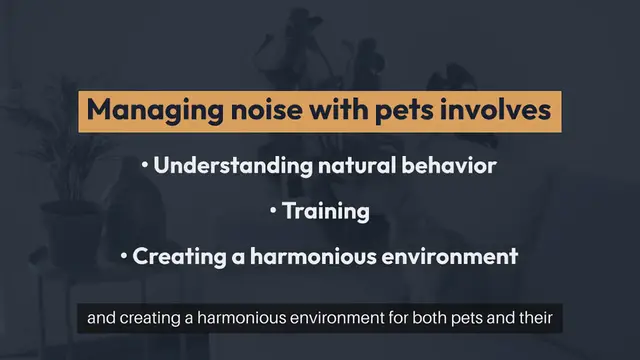 Managing noise with pets involves

• Understanding natural behavior

• Training

• Creating a harmonious environment

and creating a harmonious environment for both pets and their